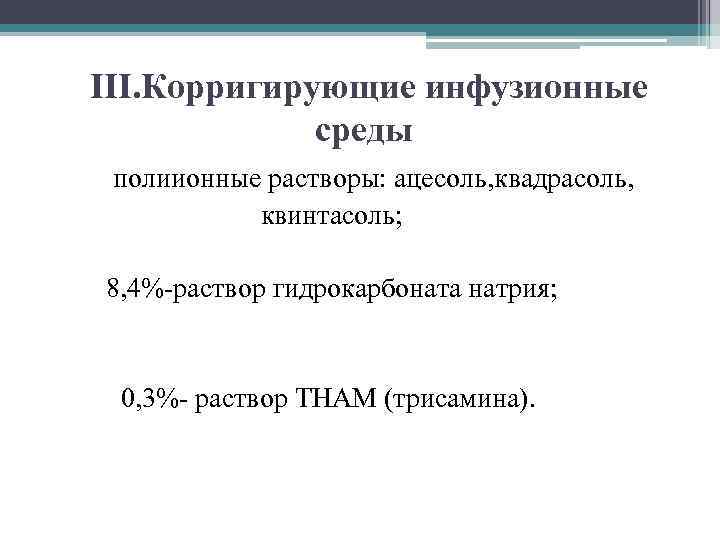 III.Корригирующие инфузионные среды

полиионные растворы: ацесоль,квадрасоль, квинтасоль;

8,4%-раствор гидрокарбоната натрия;

0,3%- раствор THAM (трисамина).